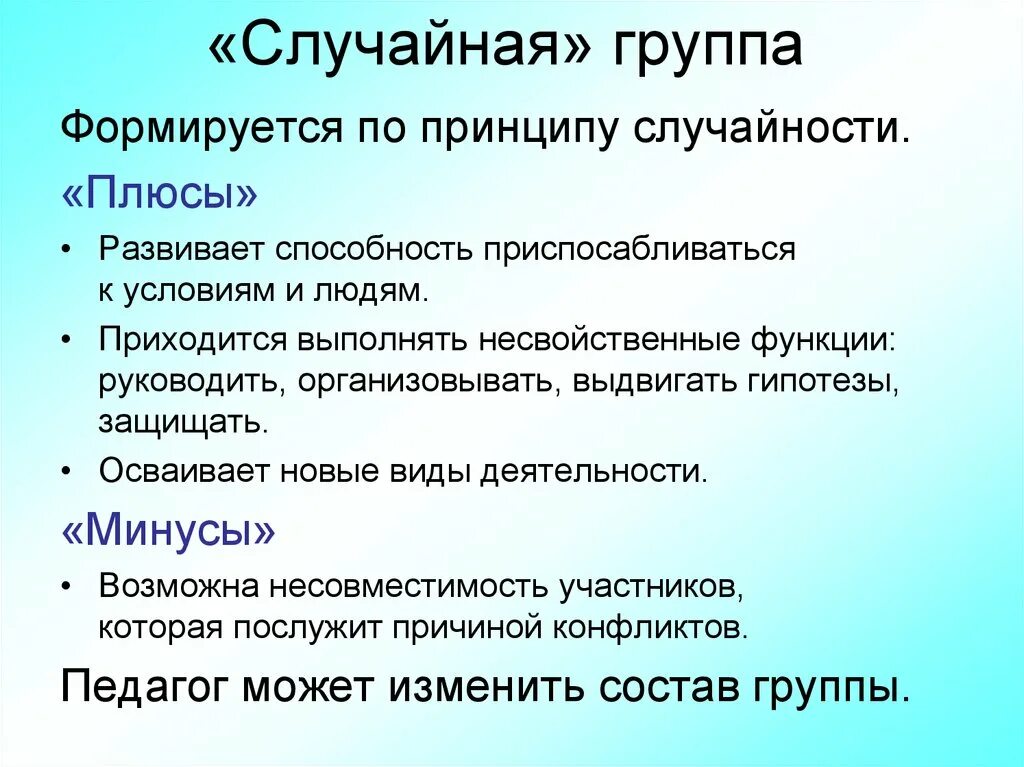 «Случайная» группа

Формируется по принципу случайности.

«Плюсы»

• Развивает способность приспосабливаться к условиям и людям.
• Приходится выполнять несвойственные функции: руководить, организовывать, выдвигать гипотезы, защищать.
• Осваивает новые виды деятельности.

«Минусы»

• Возможна несовместимость участников, которая послужит причиной конфликтов.

Педагог может изменить состав группы.